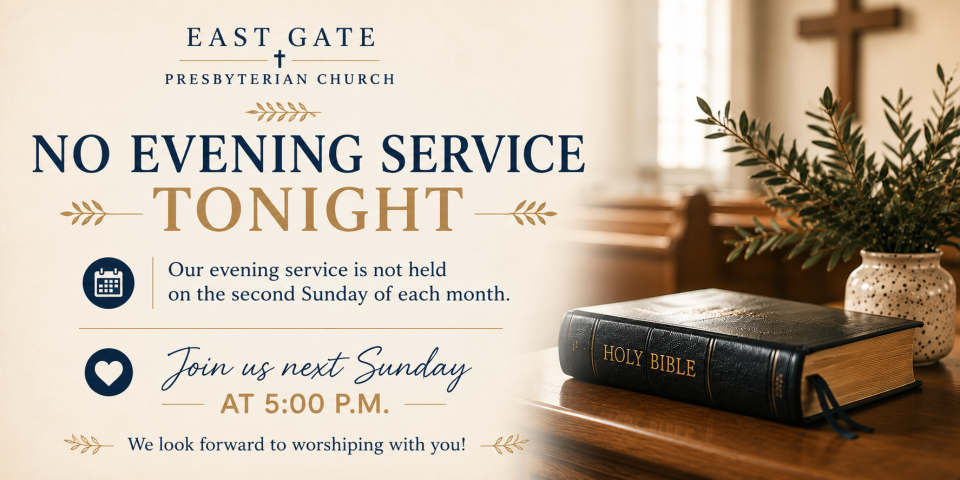 EAST GATE
PRESBYTERIAN CHURCH

NO EVENING SERVICE
TONIGHT

Our evening service is not held on the second Sunday of each month.

Join us next Sunday
AT 5:00 P.M.

We look forward to worshiping with you!

HOLY BIBLE